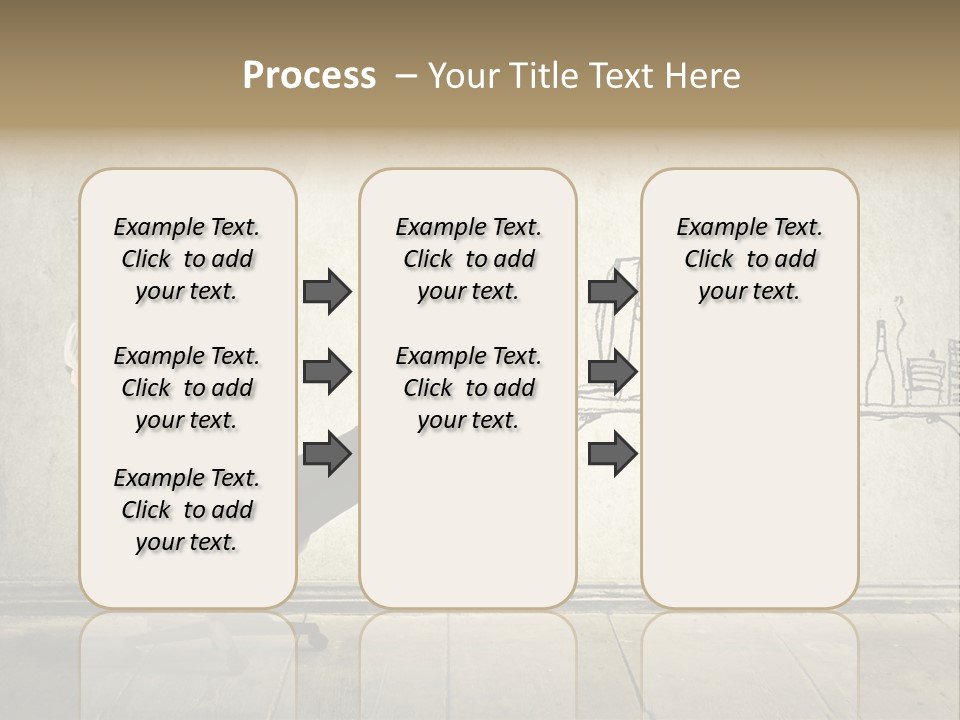 Process – Your Title Text Here

Example Text. Click to add your text.

Example Text. Click to add your text.

Example Text. Click to add your text.

Example Text. Click to add your text.

Example Text. Click to add your text.

Example Text. Click to add your text.